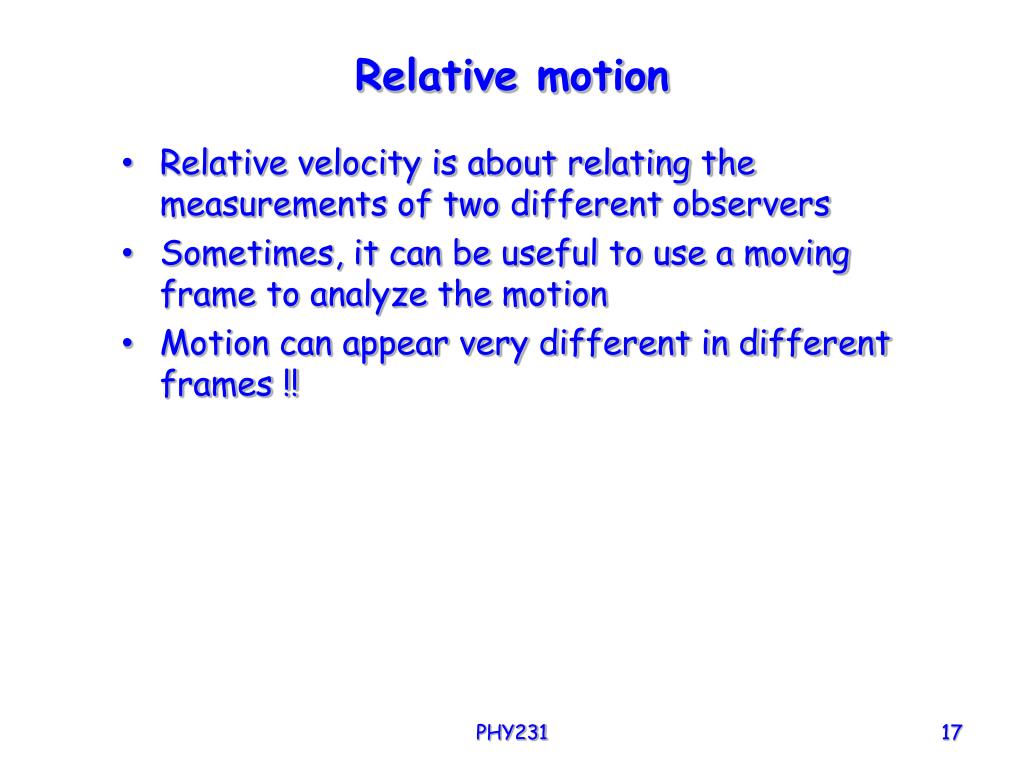 Relative motion

• Relative velocity is about relating the measurements of two different observers
• Sometimes, it can be useful to use a moving frame to analyze the motion
• Motion can appear very different in different frames !!

PHY231

17